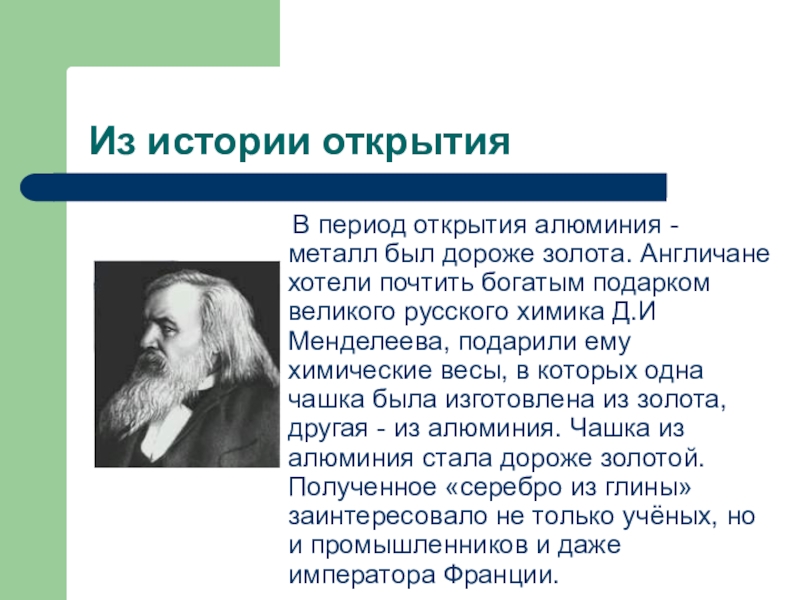 Из истории открытия

В период открытия алюминия - металл был дороже золота. Англичане хотели почтить богатым подарком великого русского химика Д.И Менделеева, подарили ему химические весы, в которых одна чашка была изготовлена из золота, другая - из алюминия. Чашка из алюминия стала дороже золотой. Полученное «серебро из глины» заинтересовало не только учёных, но и промышленников и даже императора Франции.